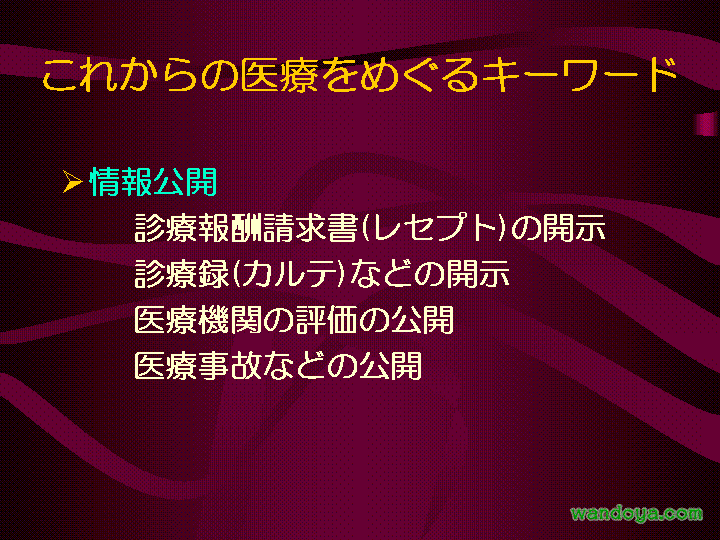 これからの医療をめぐるキーワード

➢ 情報公開

診療報酬請求書(レセプト)の開示

診療録(カルテ)などの開示

医療機関の評価の公開

医療事故などの公開

wandoya.com